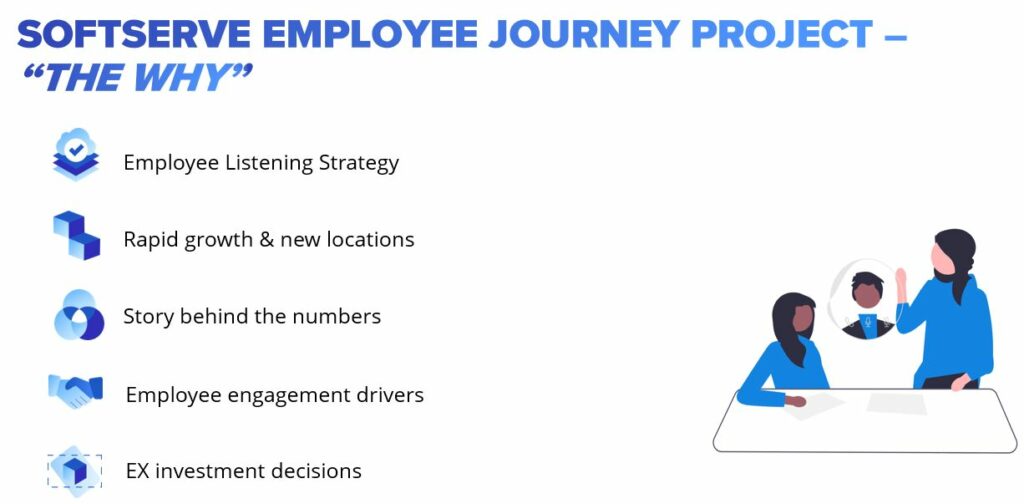 SOFTSERVE EMPLOYEE JOURNEY PROJECT – "THE WHY"

Employee Listening Strategy

Rapid growth & new locations

Story behind the numbers

Employee engagement drivers

EX investment decisions